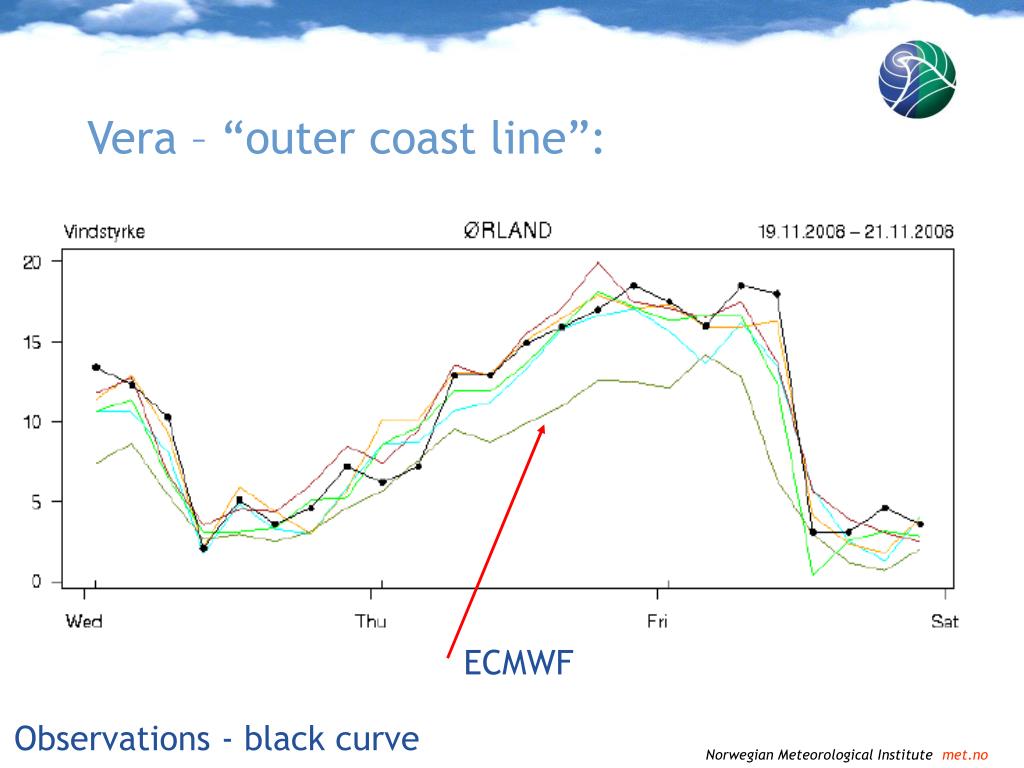 Vera – “outer coast line”:

Vindstyrke

ØRLAND

19.11.2008 – 21.11.2008

20
15
10
5
0

Wed
Thu
Fri
Sat

ECMWF

Observations - black curve

Norwegian Meteorological Institute met.no